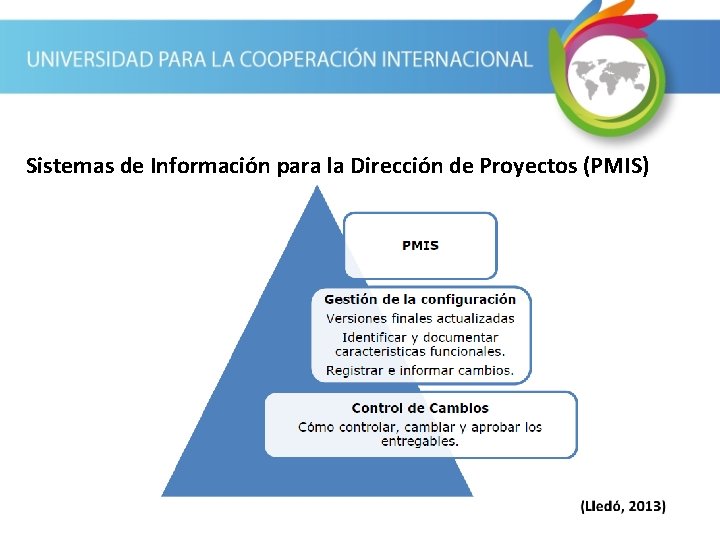 UNIVERSIDAD PARA LA COOPERACIÓN INTERNACIONAL

Sistemas de Información para la Dirección de Proyectos (PMIS)

PMIS

Gestión de la configuración
Versiones finales actualizadas
Identificar y documentar caracteristicas funcionales.
Registrar e informar cambios.

Control de Cambios
Cómo controlar, cambiar y aprobar los entregables.

(Lledó, 2013)